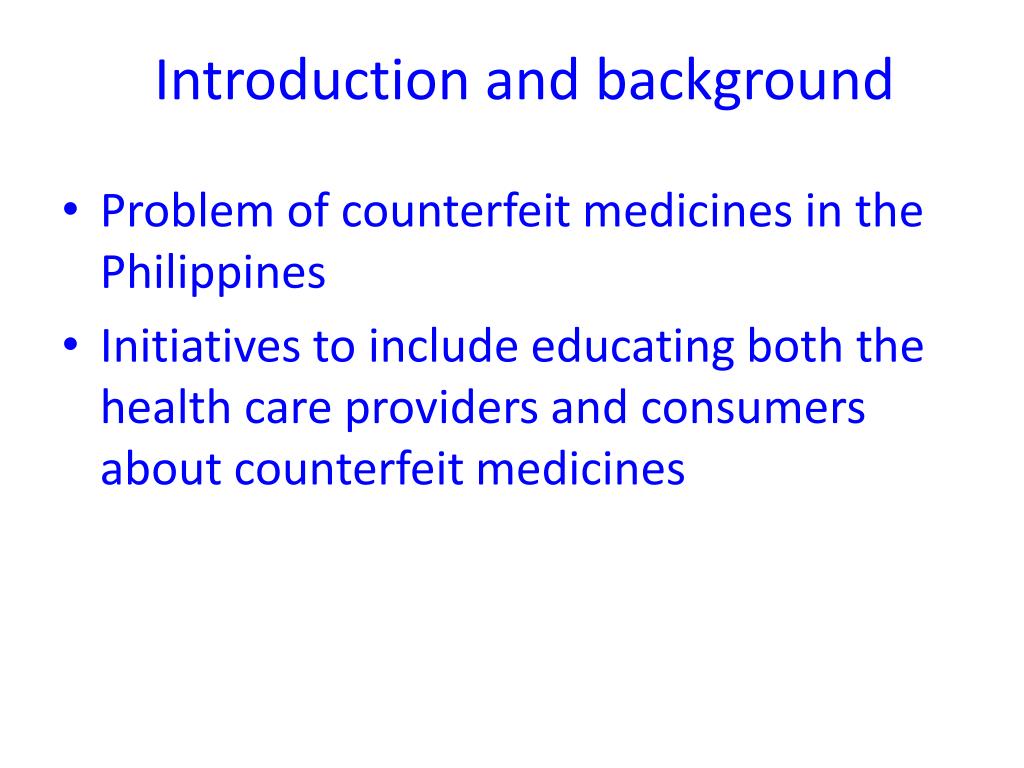 Introduction and background

• Problem of counterfeit medicines in the Philippines
• Initiatives to include educating both the health care providers and consumers about counterfeit medicines